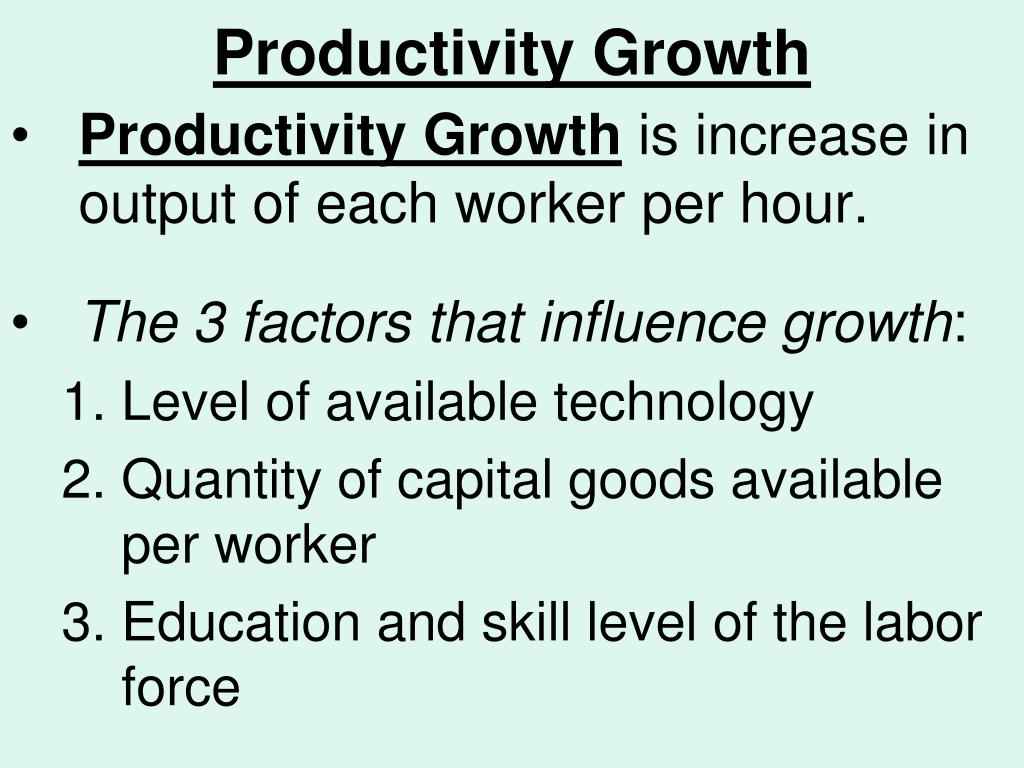 Productivity Growth

• Productivity Growth is increase in output of each worker per hour.

• The 3 factors that influence growth:
1. Level of available technology
2. Quantity of capital goods available per worker
3. Education and skill level of the labor force